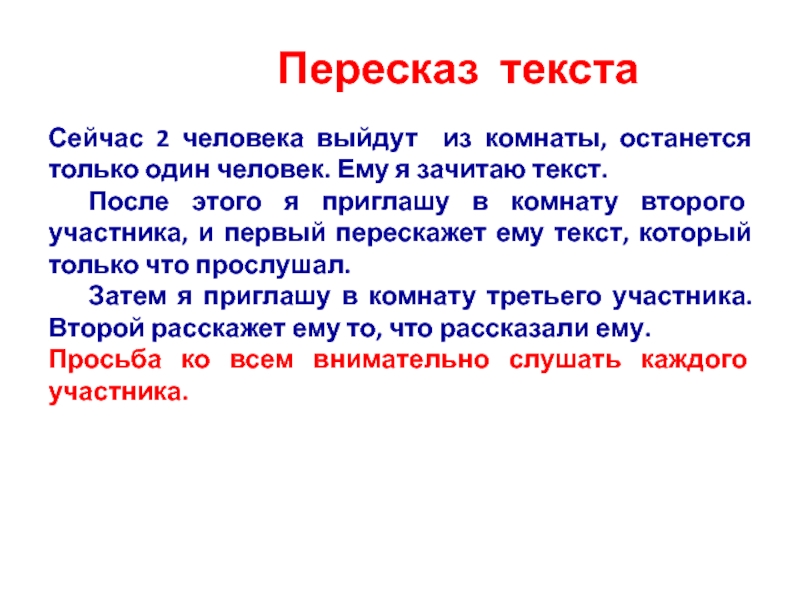 Пересказ текста

Сейчас 2 человека выйдут из комнаты, останется только один человек. Ему я зачитаю текст.

После этого я приглашу в комнату второго участника, и первый перескажет ему текст, который только что прослушал.

Затем я приглашу в комнату третьего участника. Второй расскажет ему то, что рассказали ему.

Просьба ко всем внимательно слушать каждого участника.